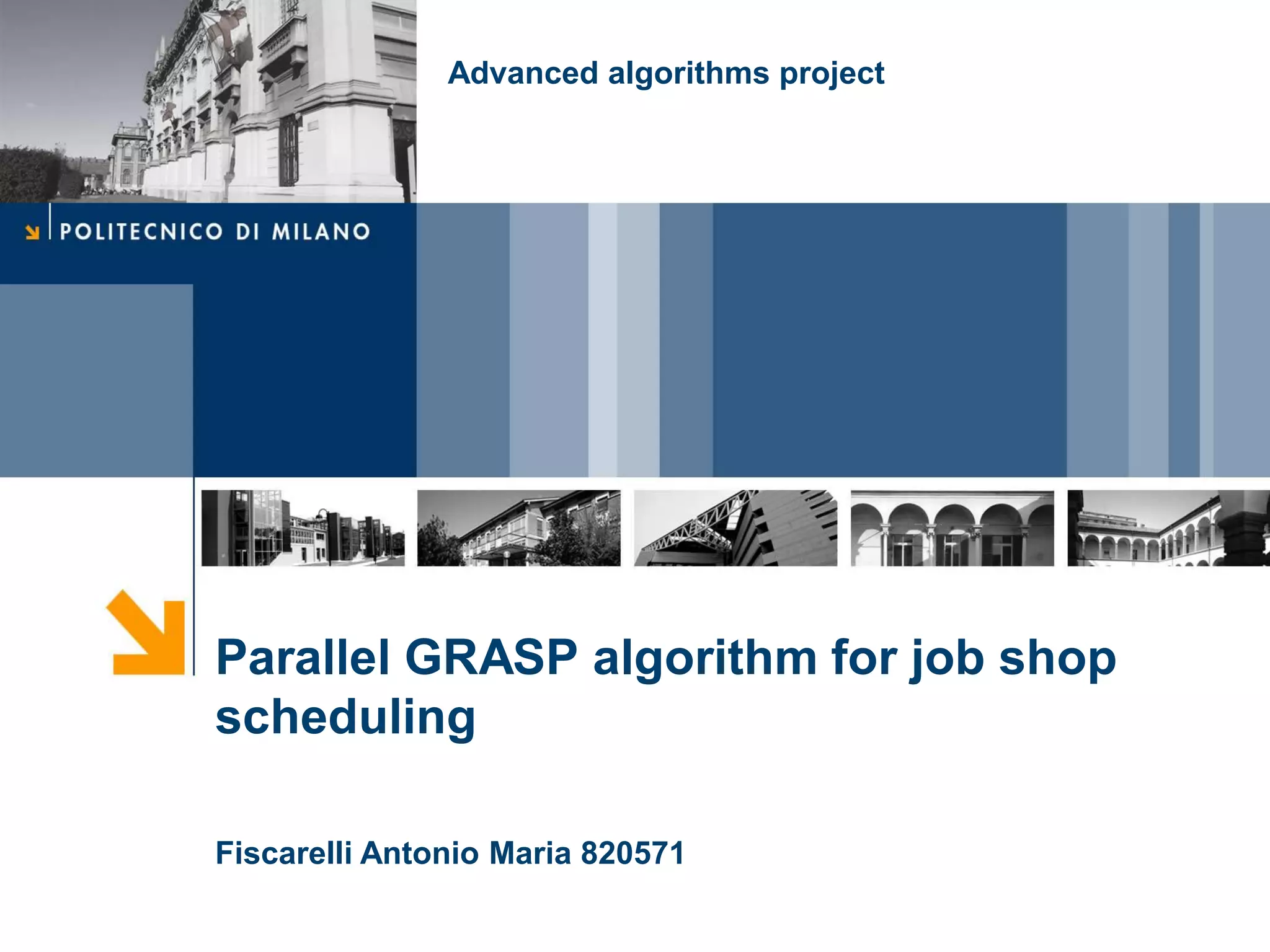 Advanced algorithms project

POLITECNICO DI MILANO

Parallel GRASP algorithm for job shop scheduling

Fiscarelli Antonio Maria 820571